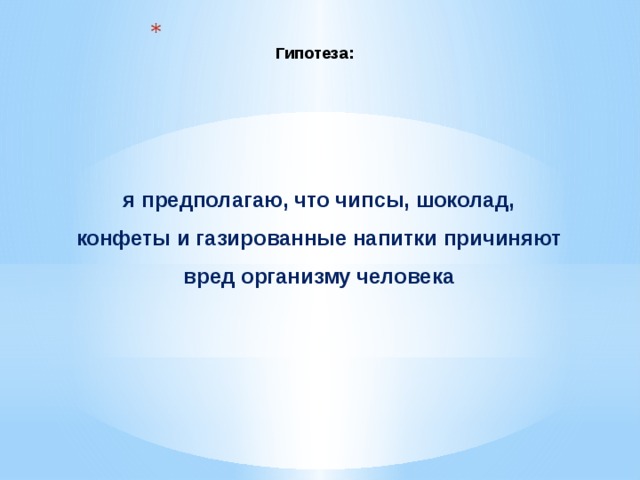 *
Гипотеза:

я предполагаю, что чипсы, шоколад, конфеты и газированные напитки причиняют вред организму человека